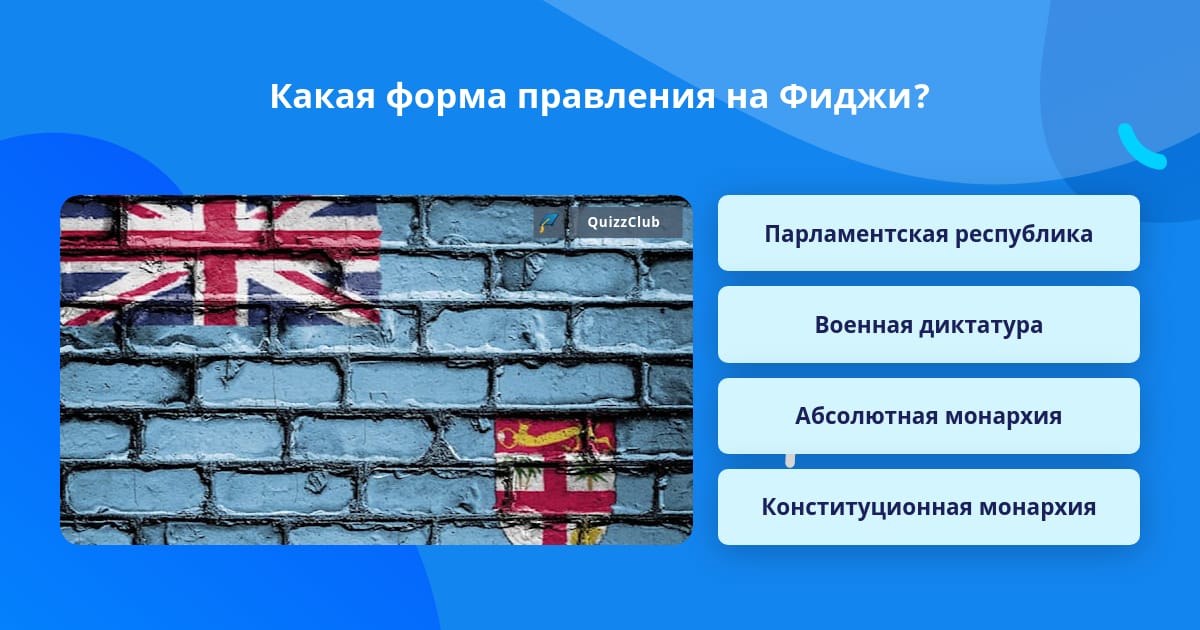 Какая форма правления на Фиджи?

QuizzClub

Парламентская республика

Военная диктатура

Абсолютная монархия

Конституционная монархия